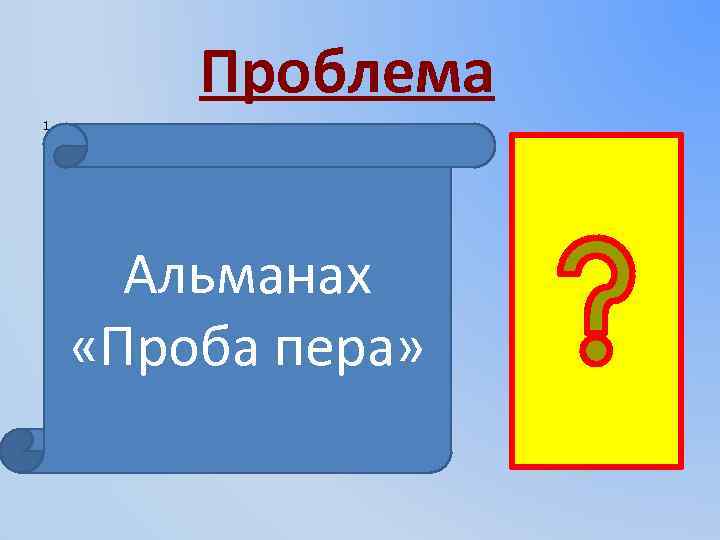 Проблема

1

Альманах «Проба пера»

?